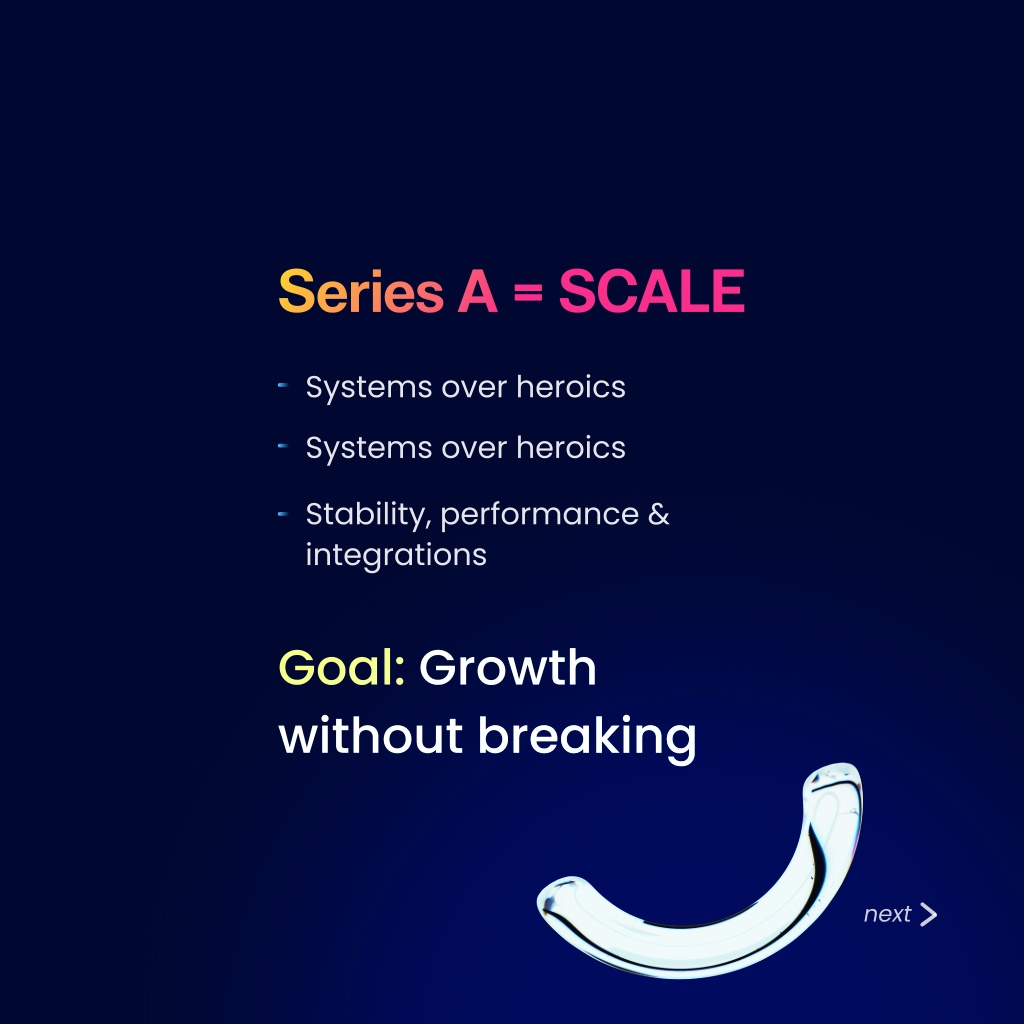 Series A = SCALE

- Systems over heroics
- Systems over heroics
- Stability, performance & integrations

Goal: Growth without breaking

next >